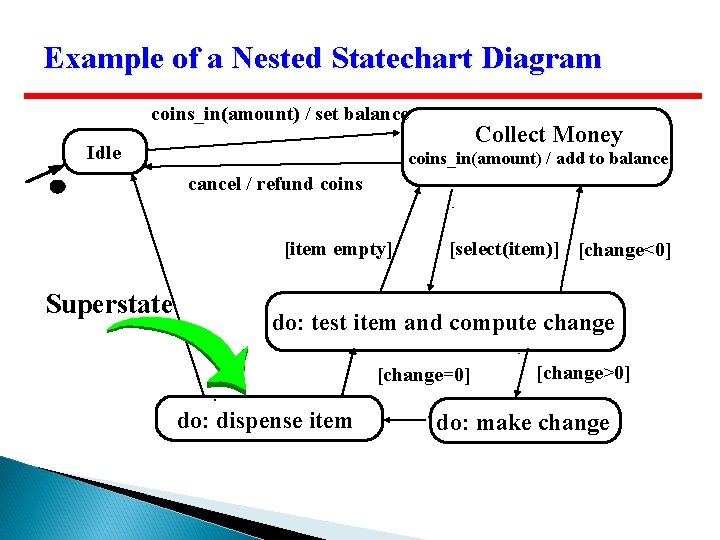 Example of a Nested Statechart Diagram

coins_in(amount) / set balance

Idle

Collect Money
coins_in(amount) / add to balance

cancel / refund coins

[item empty]

[select(item)]

[change<0]

Superstate

do: test item and compute change

[change=0]

[change>0]

do: dispense item

do: make change